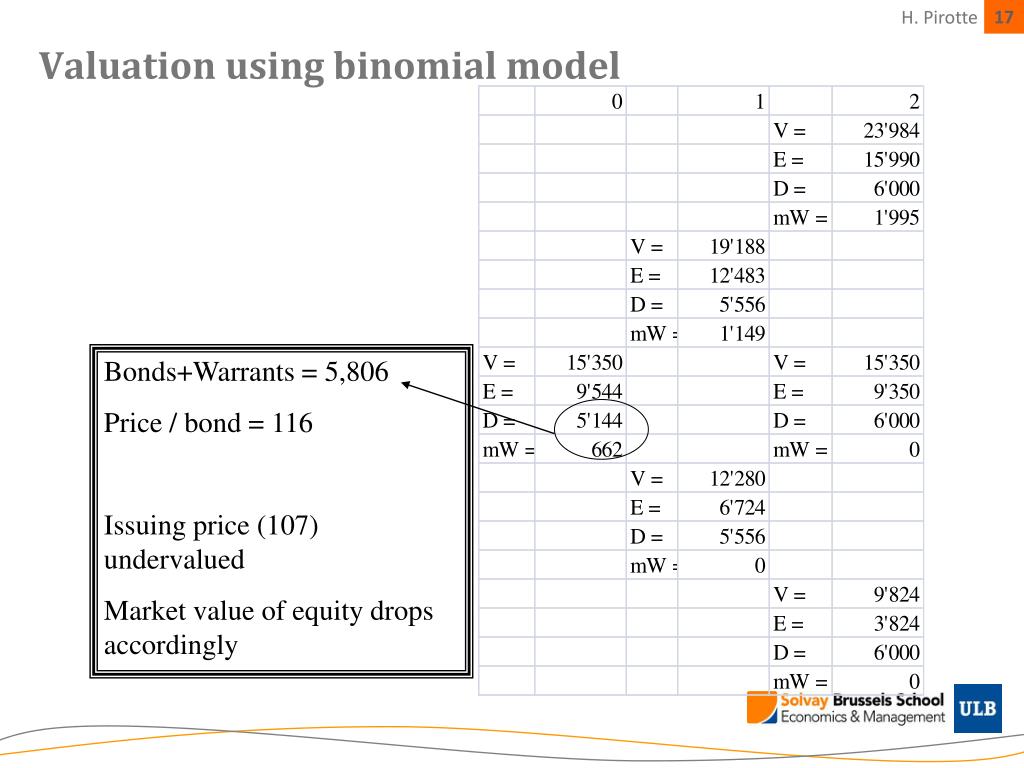 H. Pirotte 17

Valuation using binomial model

| | 0 | | 1 | | 2 |
|---|---|---|---|---|---|
| | | | | V = | 23'984 |
| | | | | E = | 15'990 |
| | | | | D = | 6'000 |
| | | | | mW = | 1'995 |
| | | V = | 19'188 | | |
| | | E = | 12'483 | | |
| | | D = | 5'556 | | |
| | | mW = | 1'149 | | |
| V = | 15'350 | | | V = | 15'350 |
| E = | 9'544 | | | E = | 9'350 |
| D = | 5'144 | | | D = | 6'000 |
| mW = | 662 | | | mW = | 0 |
| | | V = | 12'280 | | |
| | | E = | 6'724 | | |
| | | D = | 5'556 | | |
| | | mW = | 0 | | |
| | | | | V = | 9'824 |
| | | | | E = | 3'824 |
| | | | | D = | 6'000 |
| | | | | mW = | 0 |

Bonds+Warrants = 5,806

Price / bond = 116

Issuing price (107) undervalued

Market value of equity drops accordingly

Solvay Brussels School Economics & Management

ULB